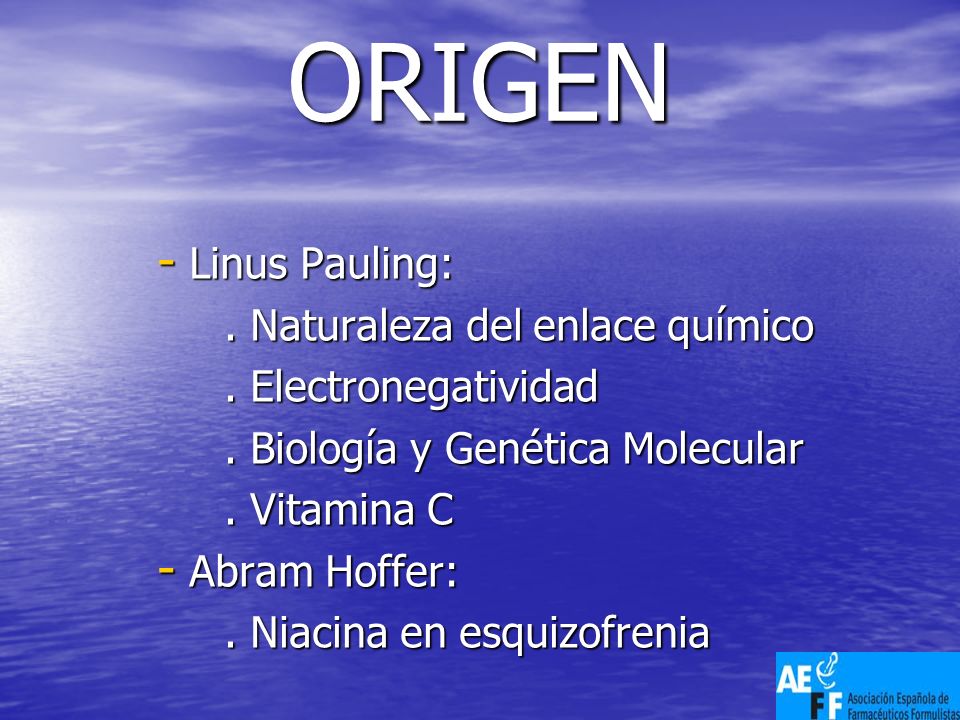 ORIGEN

- Linus Pauling:
. Naturaleza del enlace químico
. Electronegatividad
. Biología y Genética Molecular
. Vitamina C
- Abram Hoffer:
. Niacina en esquizofrenia

AEFF Asociación Española de Farmacéuticos Formulistas